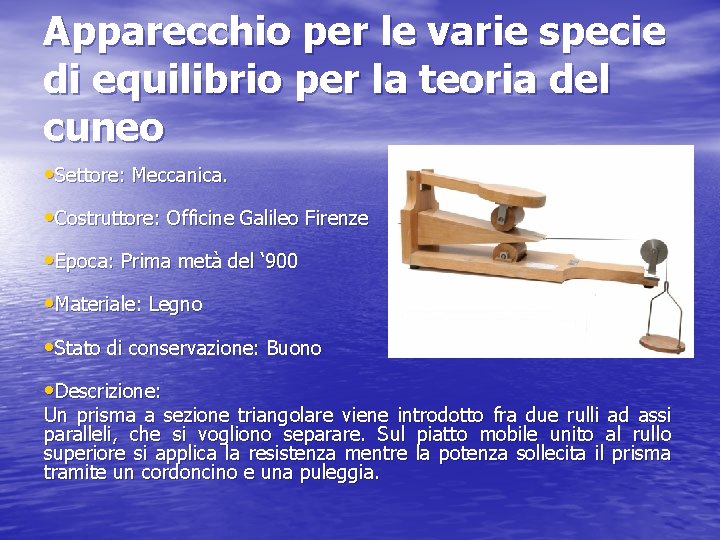 Apparecchio per le varie specie di equilibrio per la teoria del cuneo

•Settore: Meccanica.

•Costruttore: Officine Galileo Firenze

•Epoca: Prima metà del ‘900

•Materiale: Legno

•Stato di conservazione: Buono

•Descrizione:
Un prisma a sezione triangolare viene introdotto fra due rulli ad assi paralleli, che si vogliono separare. Sul piatto mobile unito al rullo superiore si applica la resistenza mentre la potenza sollecita il prisma tramite un cordoncino e una puleggia.